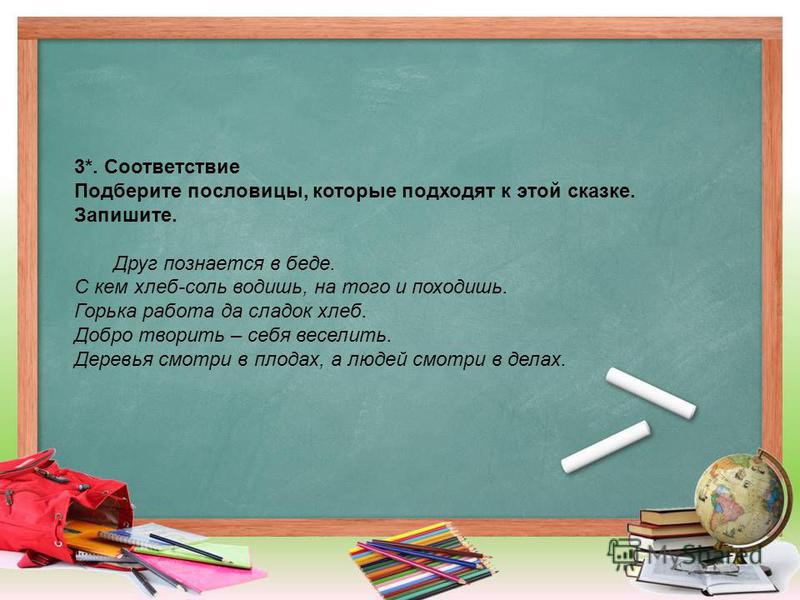 3*. Соответствие
Подберите пословицы, которые подходят к этой сказке. Запишите.

Друг познается в беде.
С кем хлеб-соль водишь, на того и походишь.
Горька работа да сладок хлеб.
Добро творить – себя веселить.
Деревья смотри в плодах, а людей смотри в делах.

MyShared